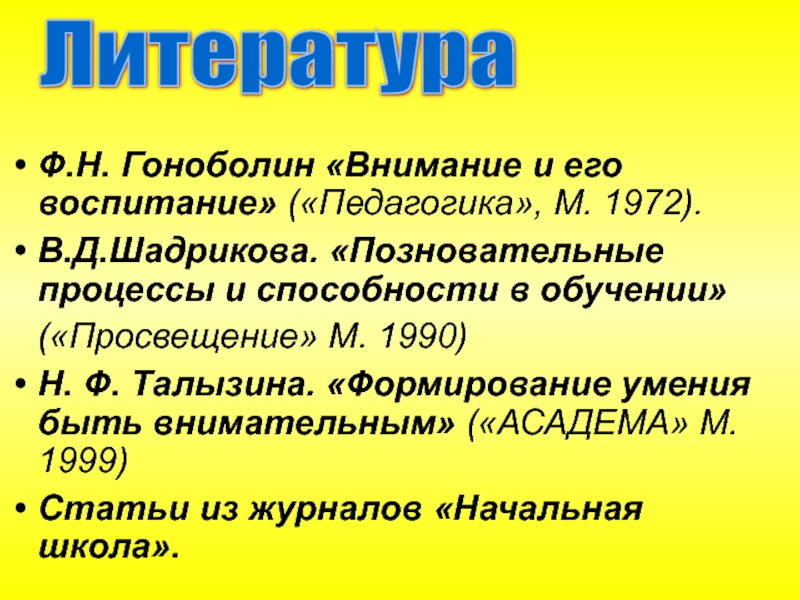 Литература

• Ф.Н. Гоноболин «Внимание и его воспитание» («Педагогика», М. 1972).

• В.Д.Шадрикова. «Позновательные процессы и способности в обучении»

(«Просвещение» М. 1990)

• Н. Ф. Талызина. «Формирование умения быть внимательным» («АСАДЕМА» М. 1999)

• Статьи из журналов «Начальная школа».